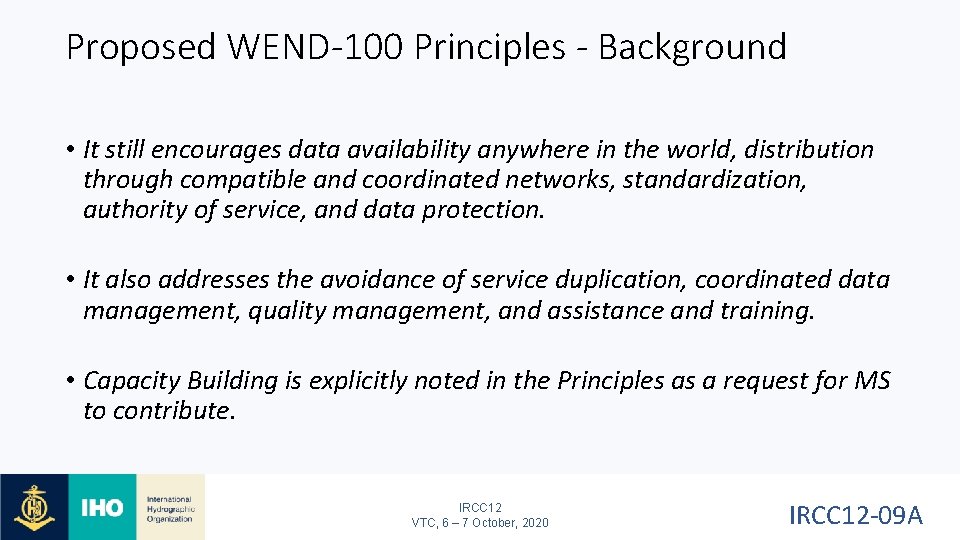 Proposed WEND-100 Principles - Background

• It still encourages data availability anywhere in the world, distribution through compatible and coordinated networks, standardization, authority of service, and data protection.

• It also addresses the avoidance of service duplication, coordinated data management, quality management, and assistance and training.

• Capacity Building is explicitly noted in the Principles as a request for MS to contribute.

IHO International Hydrographic Organization

IRCC12
VTC, 6 – 7 October, 2020

IRCC12-09A